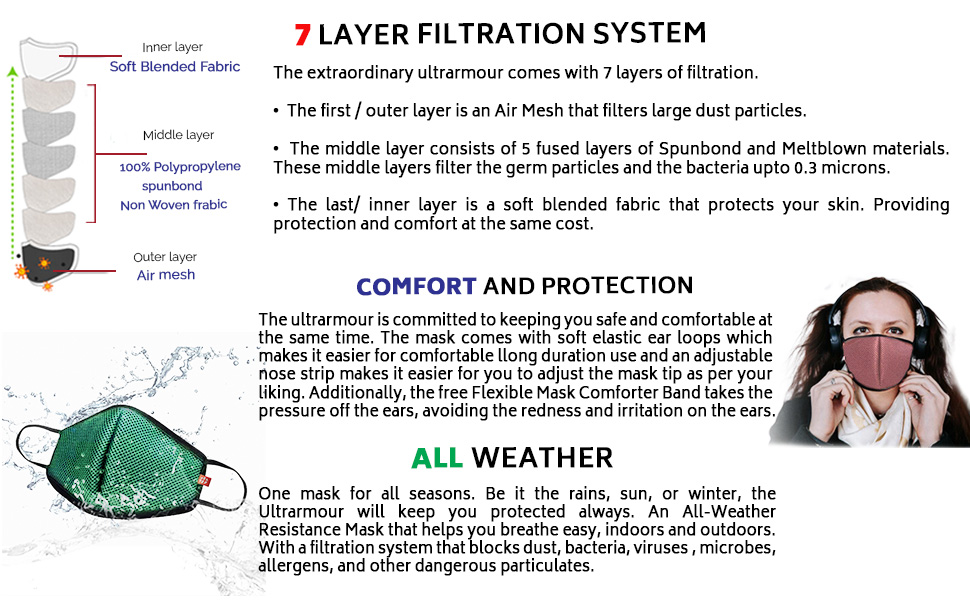 Inner layer
Soft Blended Fabric

Middle layer
100% Polypropylene spunbond
Non Woven frabic

Outer layer
Air mesh

7 LAYER FILTRATION SYSTEM

The extraordinary ultrarmour comes with 7 layers of filtration.

• The first / outer layer is an Air Mesh that filters large dust particles.

• The middle layer consists of 5 fused layers of Spunbond and Meltblown materials. These middle layers filter the germ particles and the bacteria upto 0.3 microns.

• The last/ inner layer is a soft blended fabric that protects your skin. Providing protection and comfort at the same cost.

COMFORT AND PROTECTION

The ultrarmour is committed to keeping you safe and comfortable at the same time. The mask comes with soft elastic ear loops which makes it easier for comfortable llong duration use and an adjustable nose strip makes it easier for you to adjust the mask tip as per your liking. Additionally, the free Flexible Mask Comforter Band takes the pressure off the ears, avoiding the redness and irritation on the ears.

ALL WEATHER

One mask for all seasons. Be it the rains, sun, or winter, the Ultrarmour will keep you protected always. An All-Weather Resistance Mask that helps you breathe easy, indoors and outdoors. With a filtration system that blocks dust, bacteria, viruses , microbes, allergens, and other dangerous particulates.